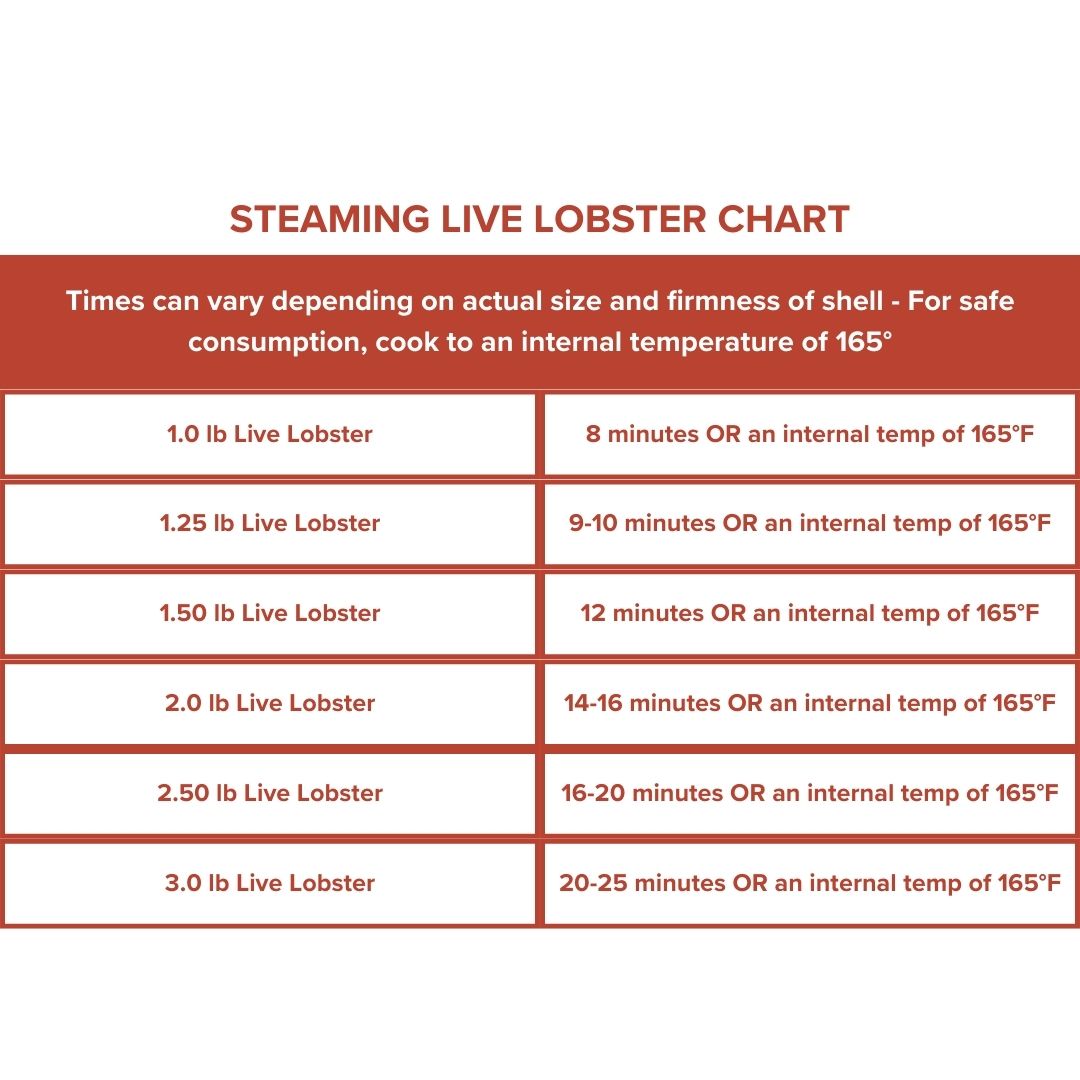 STEAMING LIVE LOBSTER CHART

Times can vary depending on actual size and firmness of shell - For safe consumption, cook to an internal temperature of 165°

| | |
|---|---|
| 1.0 lb Live Lobster | 8 minutes OR an internal temp of 165°F |
| 1.25 lb Live Lobster | 9-10 minutes OR an internal temp of 165°F |
| 1.50 lb Live Lobster | 12 minutes OR an internal temp of 165°F |
| 2.0 lb Live Lobster | 14-16 minutes OR an internal temp of 165°F |
| 2.50 lb Live Lobster | 16-20 minutes OR an internal temp of 165°F |
| 3.0 lb Live Lobster | 20-25 minutes OR an internal temp of 165°F |